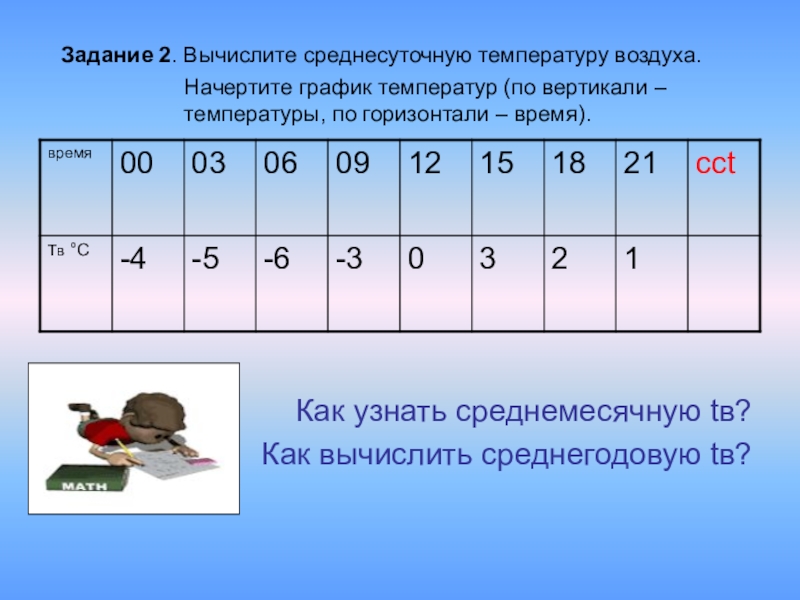 Задание 2. Вычислите среднесуточную температуру воздуха.

Начертите график температур (по вертикали – температуры, по горизонтали – время).

| время | 00 | 03 | 06 | 09 | 12 | 15 | 18 | 21 | cct |
|---|---|---|---|---|---|---|---|---|---|
| тв °С | -4 | -5 | -6 | -3 | 0 | 3 | 2 | 1 | |

MATH

Как узнать среднемесячную tв?

Как вычислить среднегодовую tв?